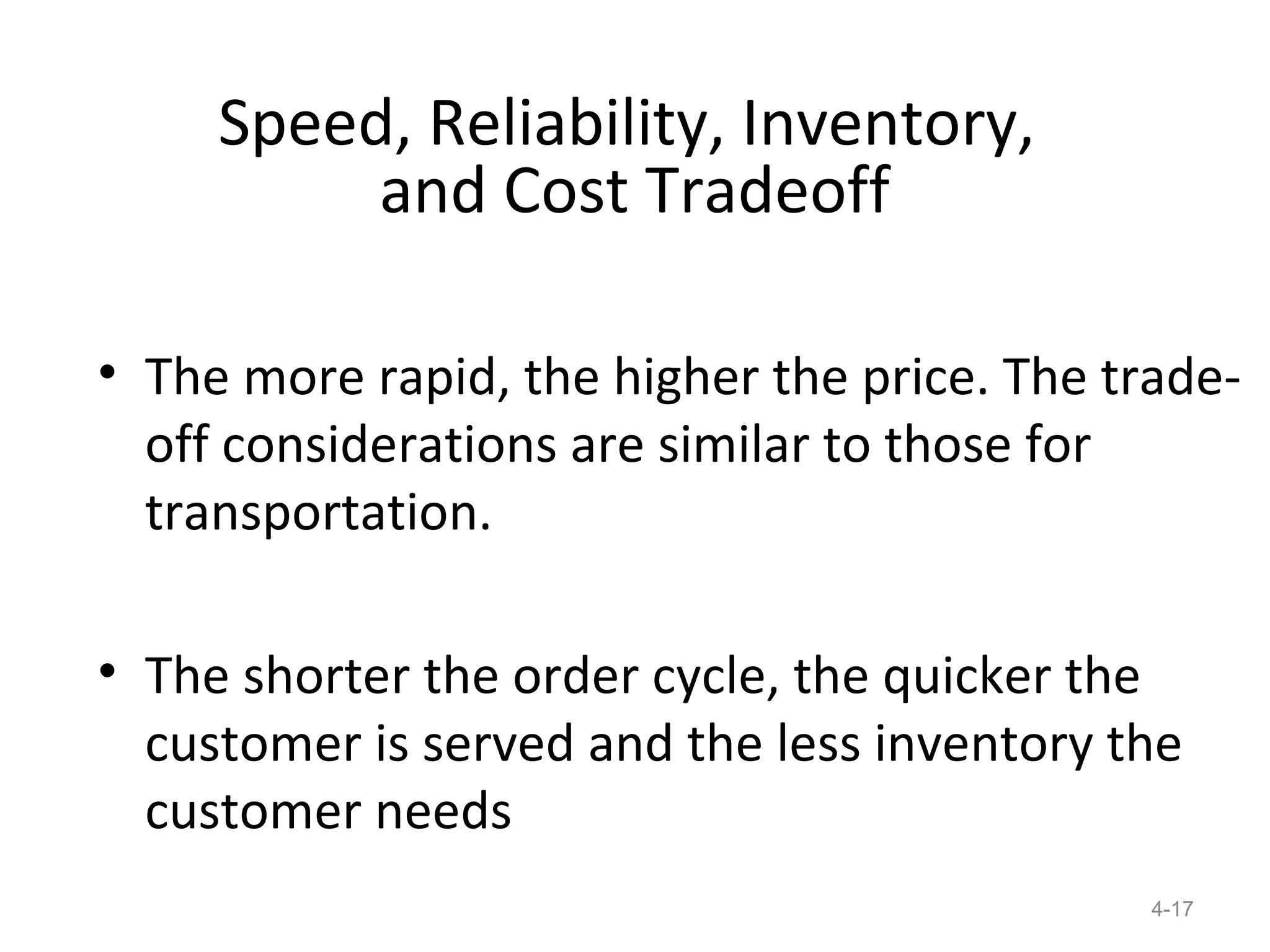 Speed, Reliability, Inventory, and Cost Tradeoff

• The more rapid, the higher the price. The trade-off considerations are similar to those for transportation.

• The shorter the order cycle, the quicker the customer is served and the less inventory the customer needs

4-17